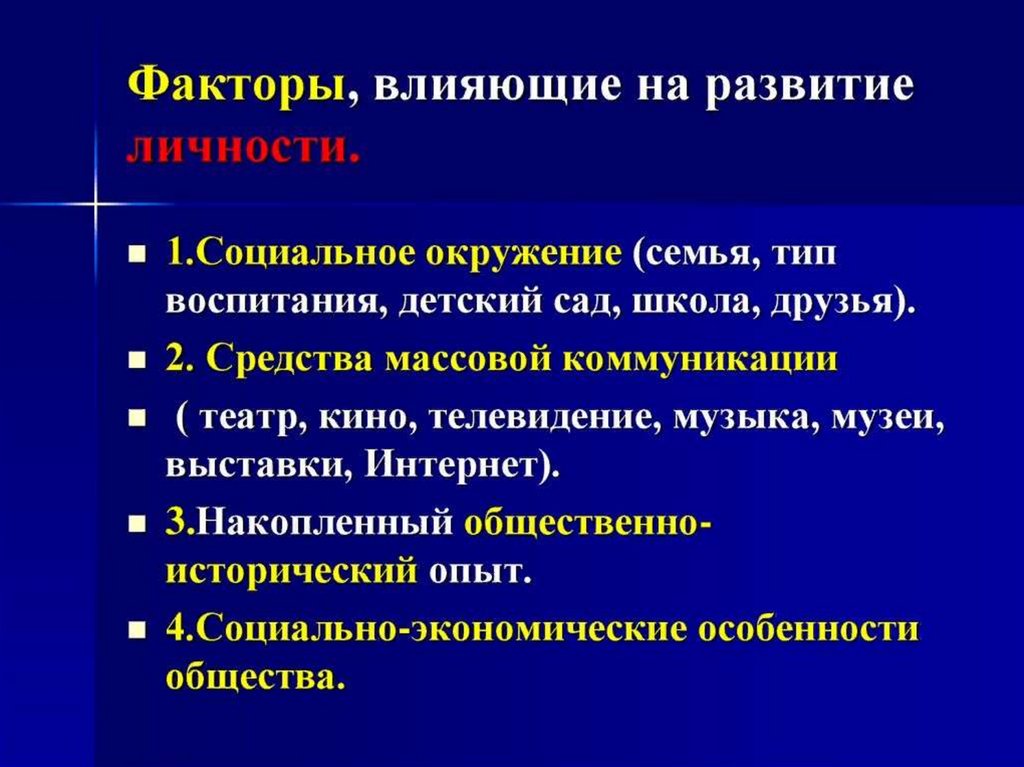 Факторы, влияющие на развитие личности.

- 1.Социальное окружение (семья, тип воспитания, детский сад, школа, друзья).
- 2. Средства массовой коммуникации
- ( театр, кино, телевидение, музыка, музеи, выставки, Интернет).
- 3.Накопленный общественно-исторический опыт.
- 4.Социально-экономические особенности общества.